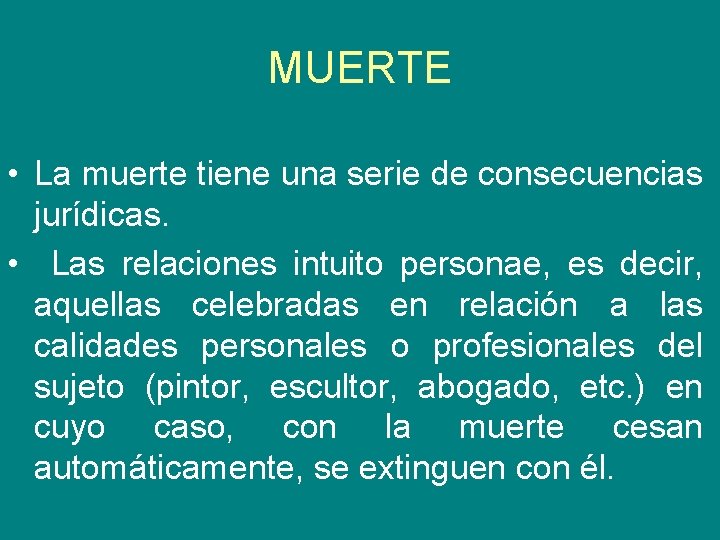 MUERTE

• La muerte tiene una serie de consecuencias jurídicas.

• Las relaciones intuito personae, es decir, aquellas celebradas en relación a las calidades personales o profesionales del sujeto (pintor, escultor, abogado, etc.) en cuyo caso, con la muerte cesan automáticamente, se extinguen con él.